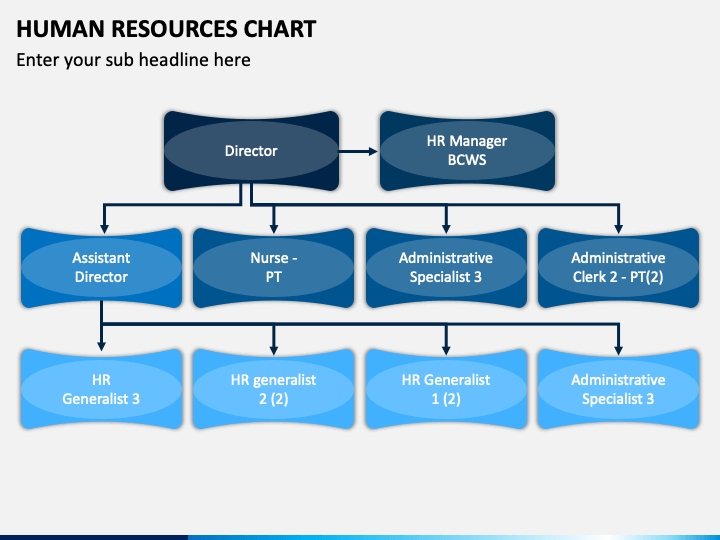 HUMAN RESOURCES CHART

Enter your sub headline here

Director

HR Manager BCWS

Assistant Director

Nurse - PT

Administrative Specialist 3

Administrative Clerk 2 - PT(2)

HR Generalist 3

HR generalist 2 (2)

HR Generalist 1 (2)

Administrative Specialist 3